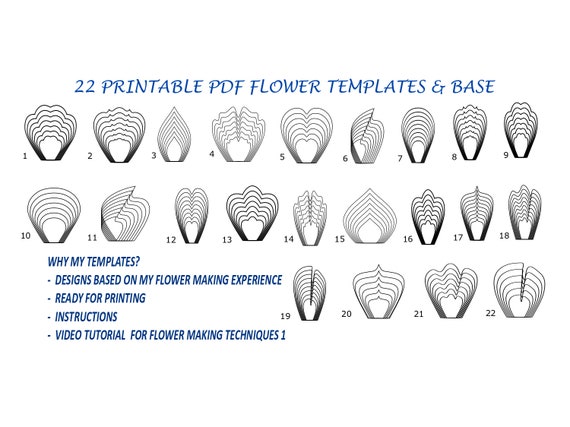 22 PRINTABLE PDF FLOWER TEMPLATES & BASE

1 2 3 4 5 6 7 8 9

10 11 12 13 14 15 16 17 18

WHY MY TEMPLATES?
- DESIGNS BASED ON MY FLOWER MAKING EXPERIENCE
- READY FOR PRINTING
- INSTRUCTIONS
- VIDEO TUTORIAL FOR FLOWER MAKING TECHNIQUES 1

19 20 21 22